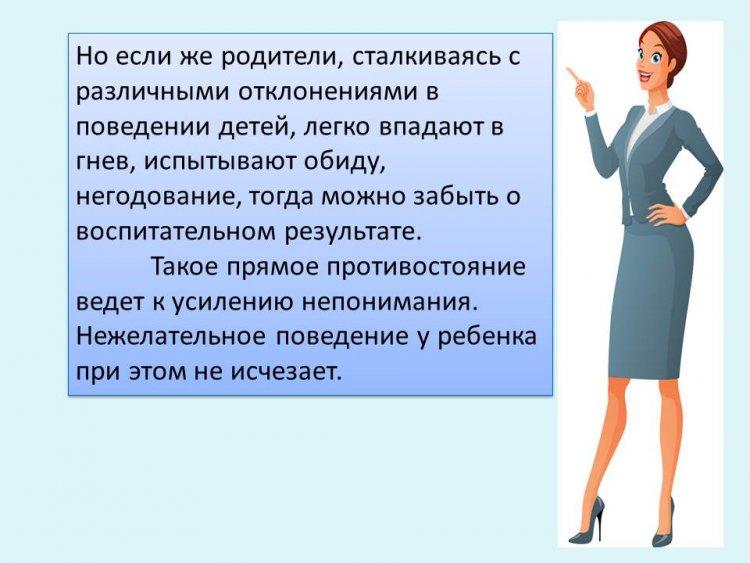 Но если же родители, сталкиваясь с различными отклонениями в поведении детей, легко впадают в гнев, испытывают обиду, негодование, тогда можно забыть о воспитательном результате.

Такое прямое противостояние ведет к усилению непонимания. Нежелательное поведение у ребенка при этом не исчезает.